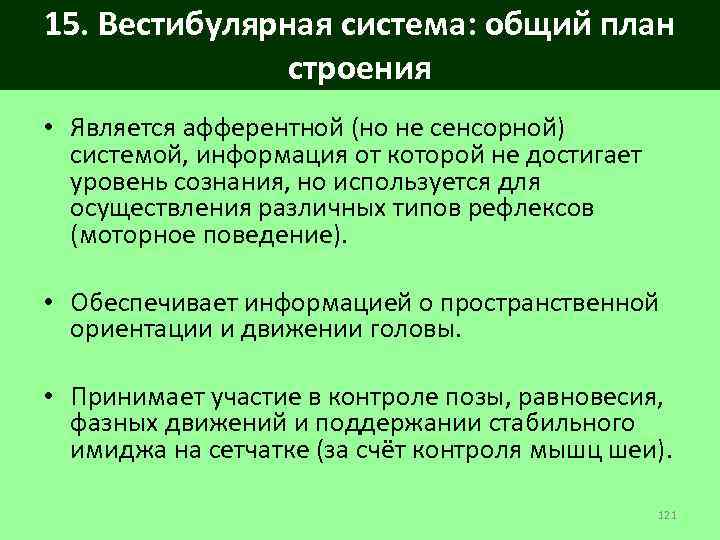 15. Вестибулярная система: общий план строения

• Является афферентной (но не сенсорной) системой, информация от которой не достигает уровень сознания, но используется для осуществления различных типов рефлексов (моторное поведение).

• Обеспечивает информацией о пространственной ориентации и движении головы.

• Принимает участие в контроле позы, равновесия, фазных движений и поддержании стабильного имиджа на сетчатке (за счёт контроля мышц шеи).

121